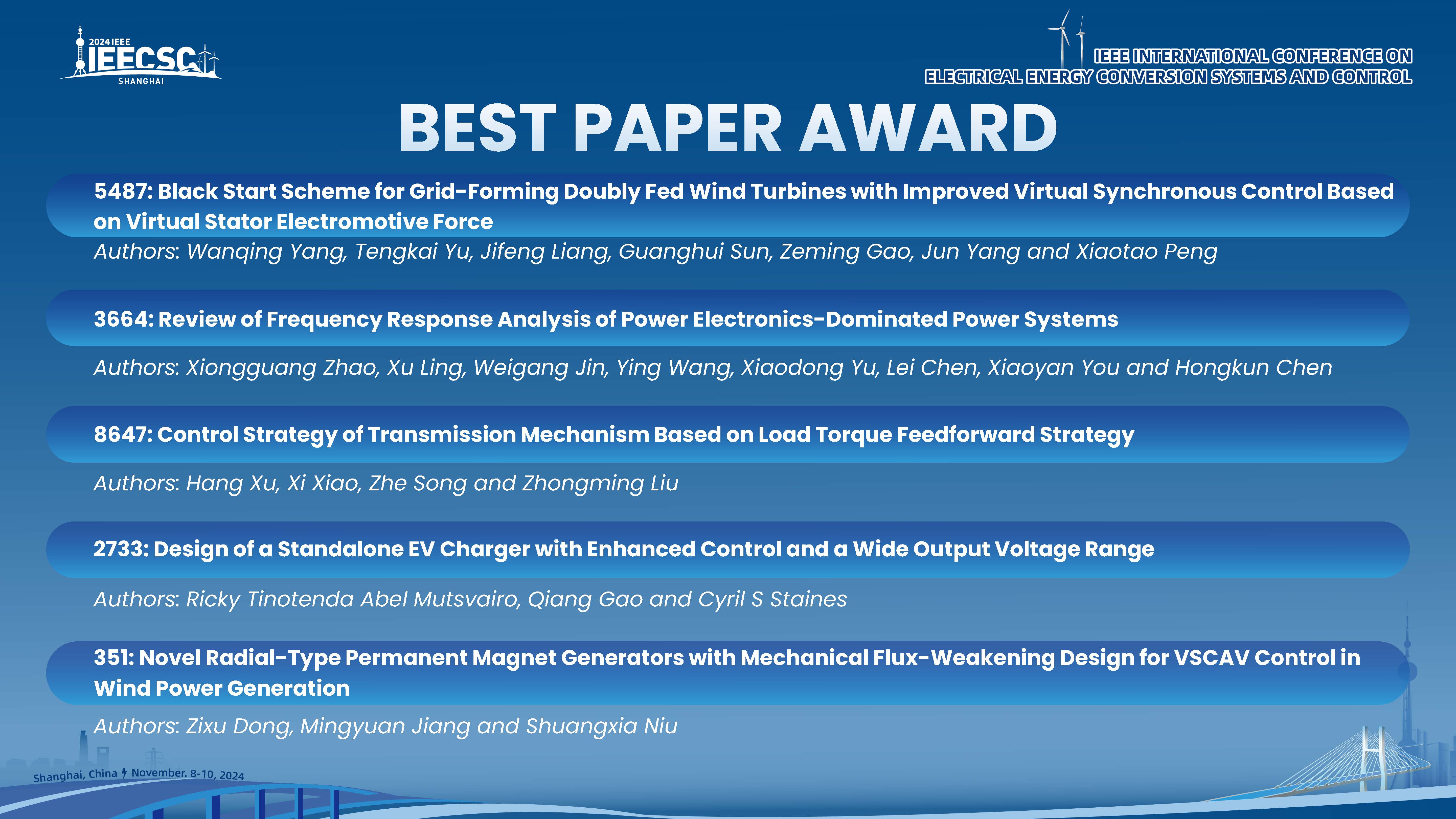 2024 IEEE
IEECSC
SHANGHAI

IEEE INTERNATIONAL CONFERENCE ON
ELECTRICAL ENERGY CONVERSION SYSTEMS AND CONTROL

BEST PAPER AWARD

5487: Black Start Scheme for Grid-Forming Doubly Fed Wind Turbines with Improved Virtual Synchronous Control Based on Virtual Stator Electromotive Force

Authors: Wanqing Yang, Tengkai Yu, Jifeng Liang, Guanghui Sun, Zeming Gao, Jun Yang and Xiaotao Peng

3664: Review of Frequency Response Analysis of Power Electronics-Dominated Power Systems

Authors: Xiongguang Zhao, Xu Ling, Weigang Jin, Ying Wang, Xiaodong Yu, Lei Chen, Xiaoyan You and Hongkun Chen

8647: Control Strategy of Transmission Mechanism Based on Load Torque Feedforward Strategy

Authors: Hang Xu, Xi Xiao, Zhe Song and Zhongming Liu

2733: Design of a Standalone EV Charger with Enhanced Control and a Wide Output Voltage Range

Authors: Ricky Tinotenda Abel Mutsvairo, Qiang Gao and Cyril S Staines

351: Novel Radial-Type Permanent Magnet Generators with Mechanical Flux-Weakening Design for VSCAV Control in Wind Power Generation

Authors: Zixu Dong, Mingyuan Jiang and Shuangxia Niu

Shanghai, China November. 8-10, 2024